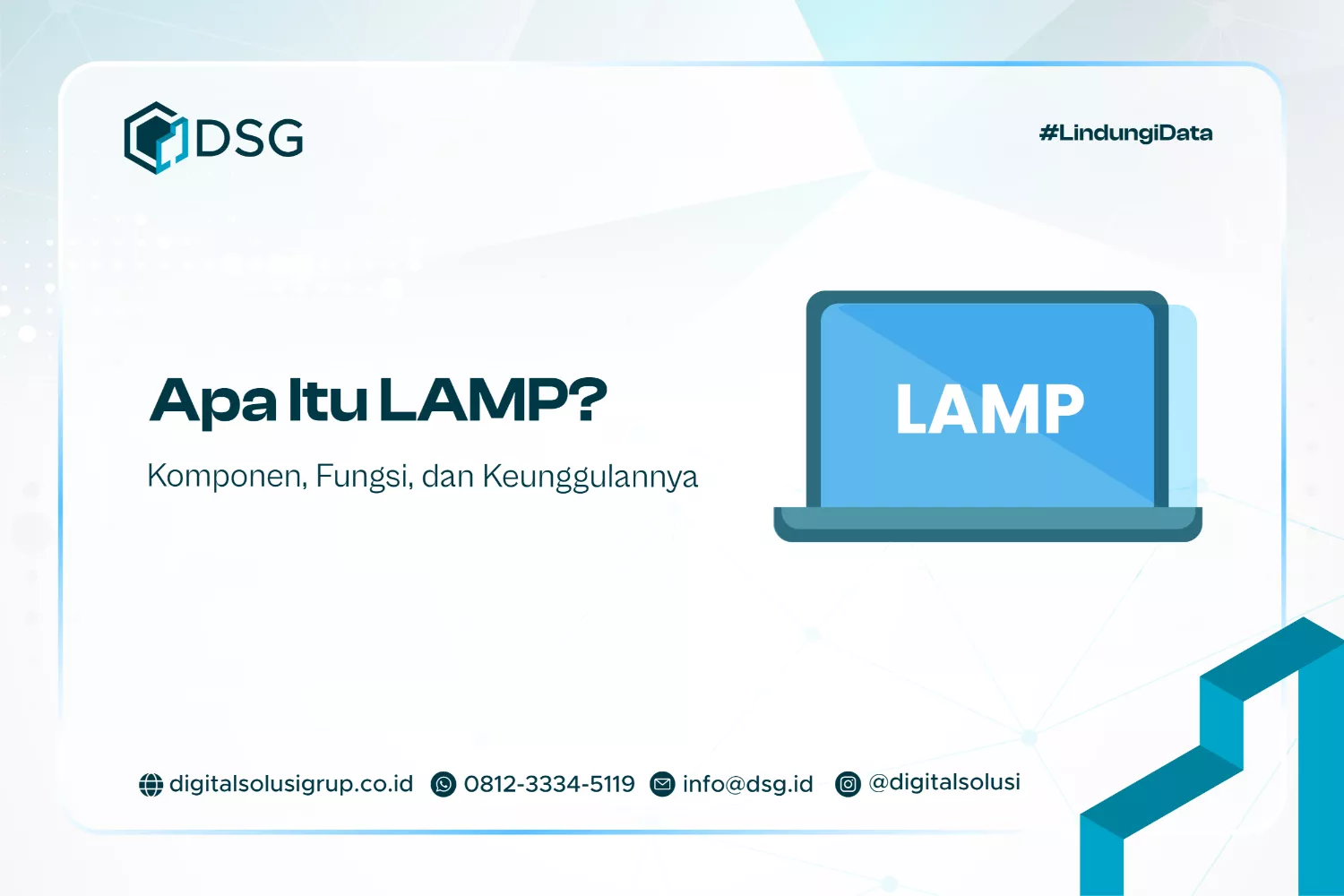 DSG

#LindungiData

Apa Itu LAMP?

Komponen, Fungsi, dan Keunggulannya

LAMP

digitalsolusigrup.co.id 0812-3334-5119 info@dsg.id @digitalsolusi